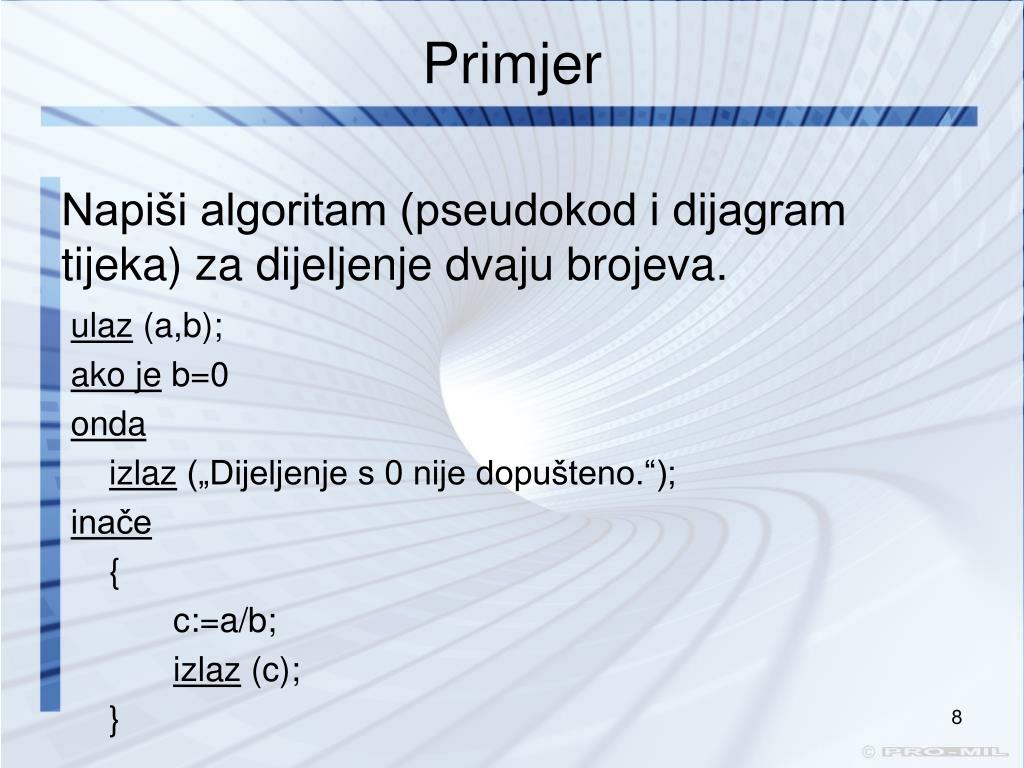 Primjer

Napiši algoritam (pseudokod i dijagram tijeka) za dijeljenje dvaju brojeva.

ulaz (a,b);
ako je b=0
onda
izlaz („Dijeljenje s 0 nije dopušteno.“);
inače
{
c:=a/b;
izlaz (c);
}

8

© PRO-MIL